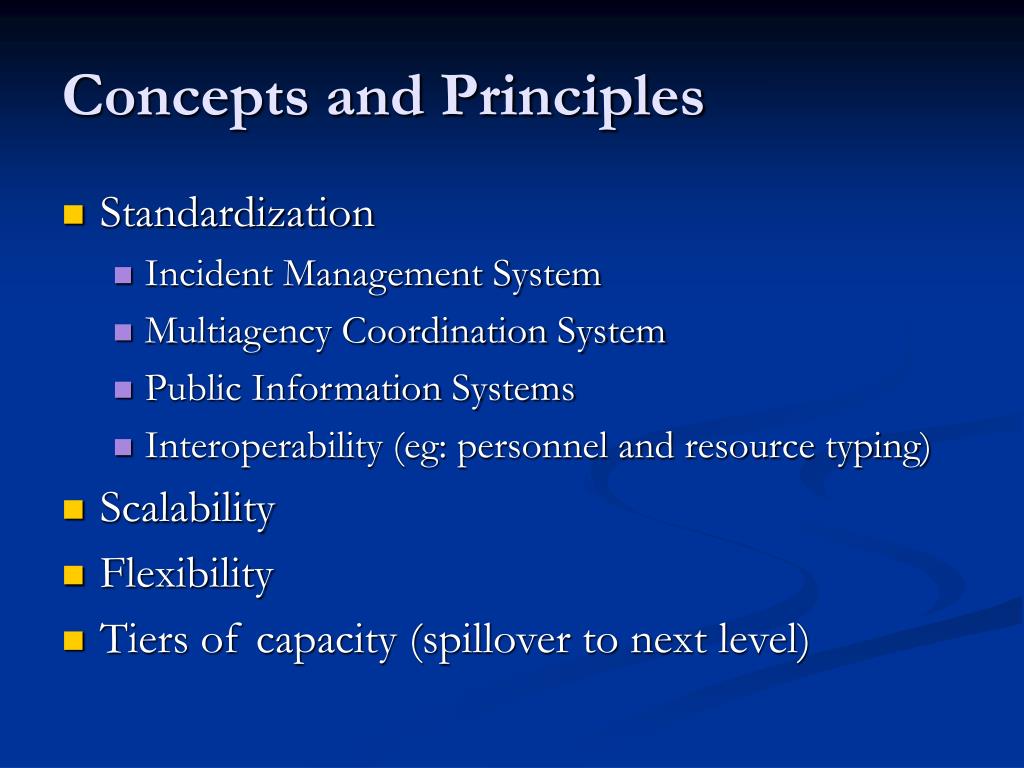 Concepts and Principles

Standardization
Incident Management System
Multiagency Coordination System
Public Information Systems
Interoperability (eg: personnel and resource typing)
Scalability
Flexibility
Tiers of capacity (spillover to next level)